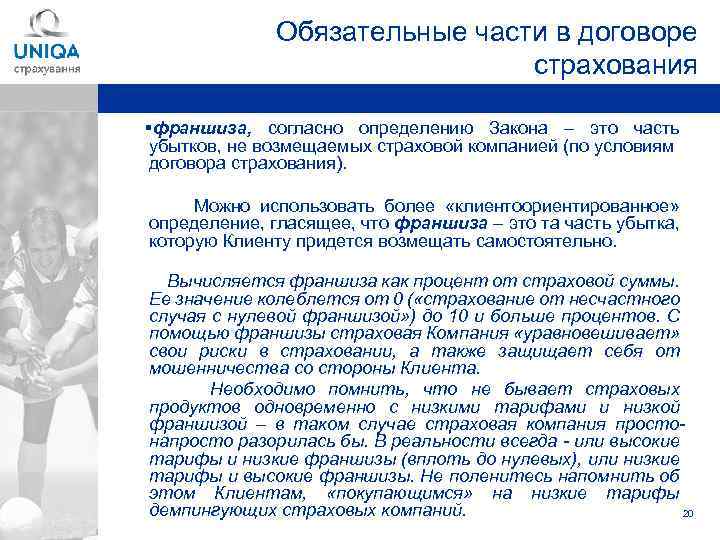 UNIQA
страхування

Обязательные части в договоре страхования

▪франшиза, согласно определению Закона – это часть убытков, не возмещаемых страховой компанией (по условиям договора страхования).

Можно использовать более «клиентоориентированное» определение, гласящее, что франшиза – это та часть убытка, которую Клиенту придется возмещать самостоятельно.

Вычисляется франшиза как процент от страховой суммы. Ее значение колеблется от 0 («страхование от несчастного случая с нулевой франшизой») до 10 и больше процентов. С помощью франшизы страховая Компания «уравновешивает» свои риски в страховании, а также защищает себя от мошенничества со стороны Клиента.

Необходимо помнить, что не бывает страховых продуктов одновременно с низкими тарифами и низкой франшизой – в таком случае страховая компания просто-напросто разорилась бы. В реальности всегда - или высокие тарифы и низкие франшизы (вплоть до нулевых), или низкие тарифы и высокие франшизы. Не поленитесь напомнить об этом Клиентам, «покупающимся» на низкие тарифы демпингующих страховых компаний.

20